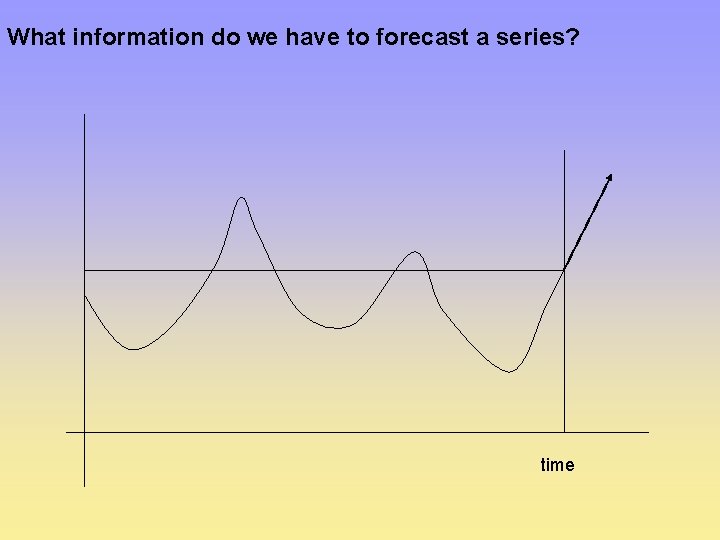 What information do we have to forecast a series?

time